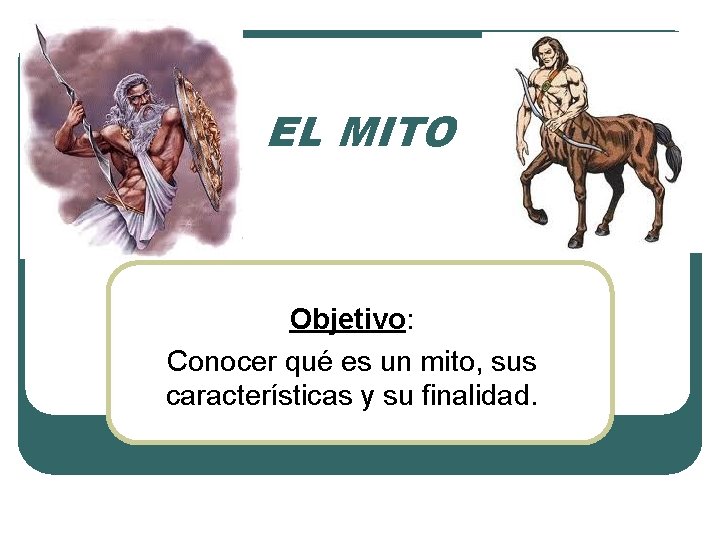 EL MITO

Objetivo:

Conocer qué es un mito, sus características y su finalidad.